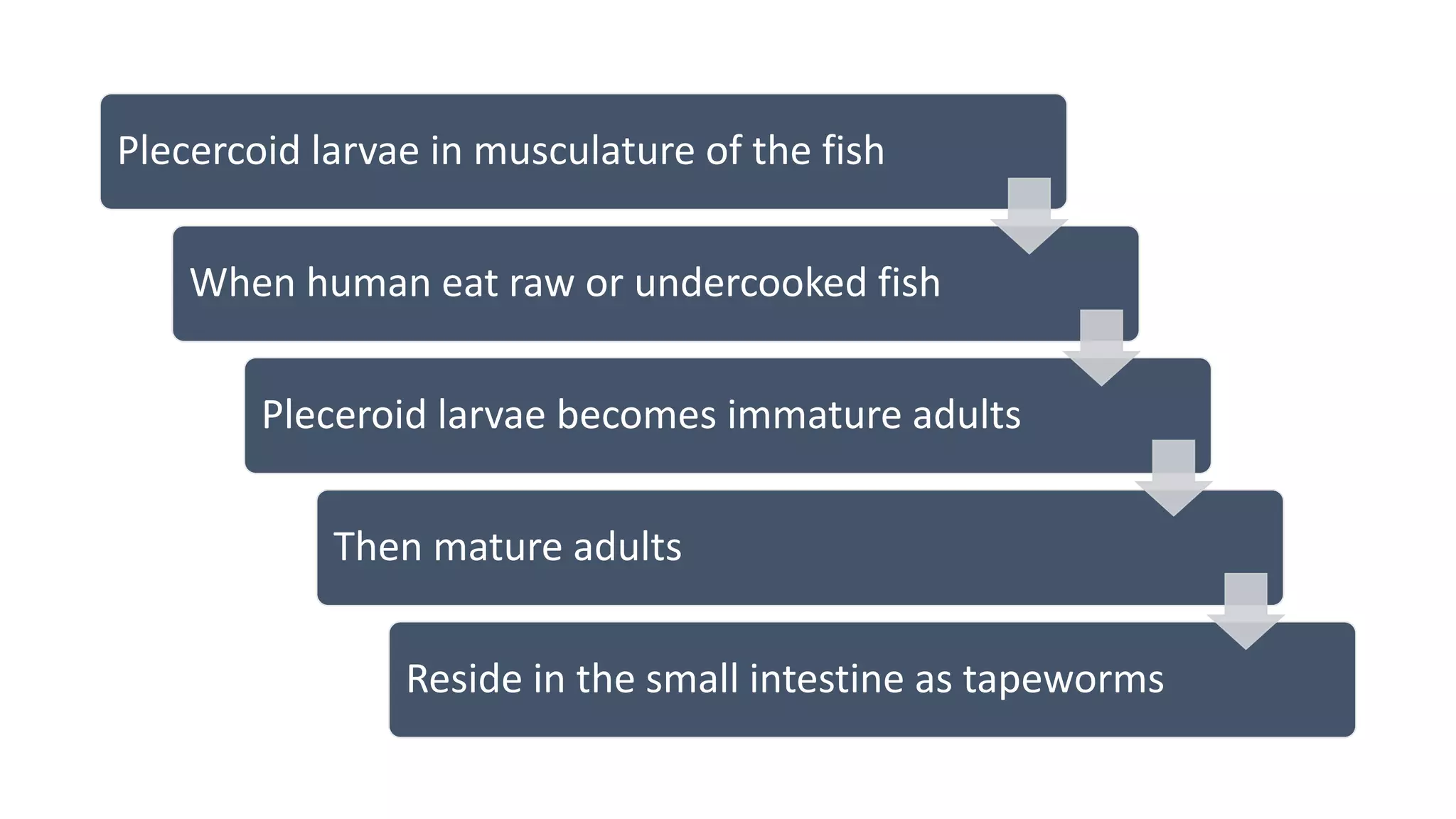 Plecercoid larvae in musculature of the fish

When human eat raw or undercooked fish

Pleceroid larvae becomes immature adults

Then mature adults

Reside in the small intestine as tapeworms